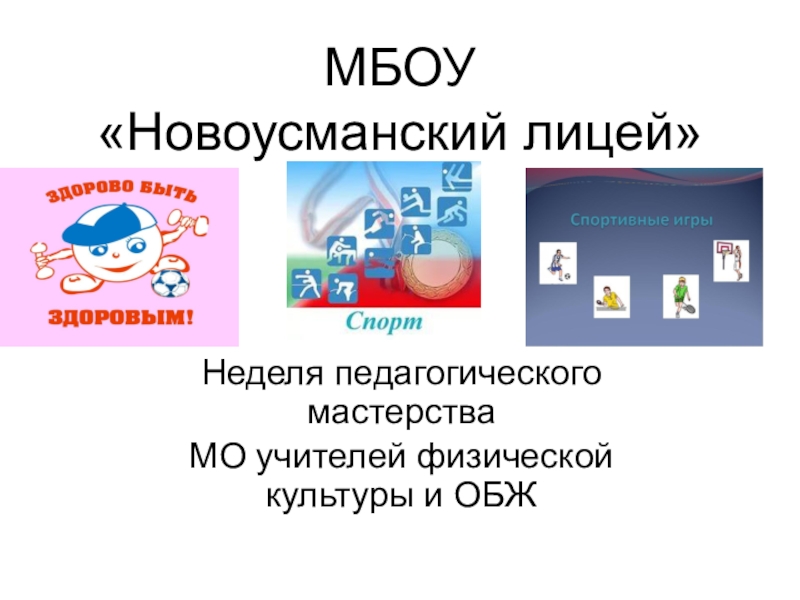 МБОУ
«Новоусманский лицей»

ЗДОРОВО БЫТЬ
ЗДОРОВЫМ!

Спорт

Спортивные игры

Неделя педагогического мастерства
МО учителей физической культуры и ОБЖ